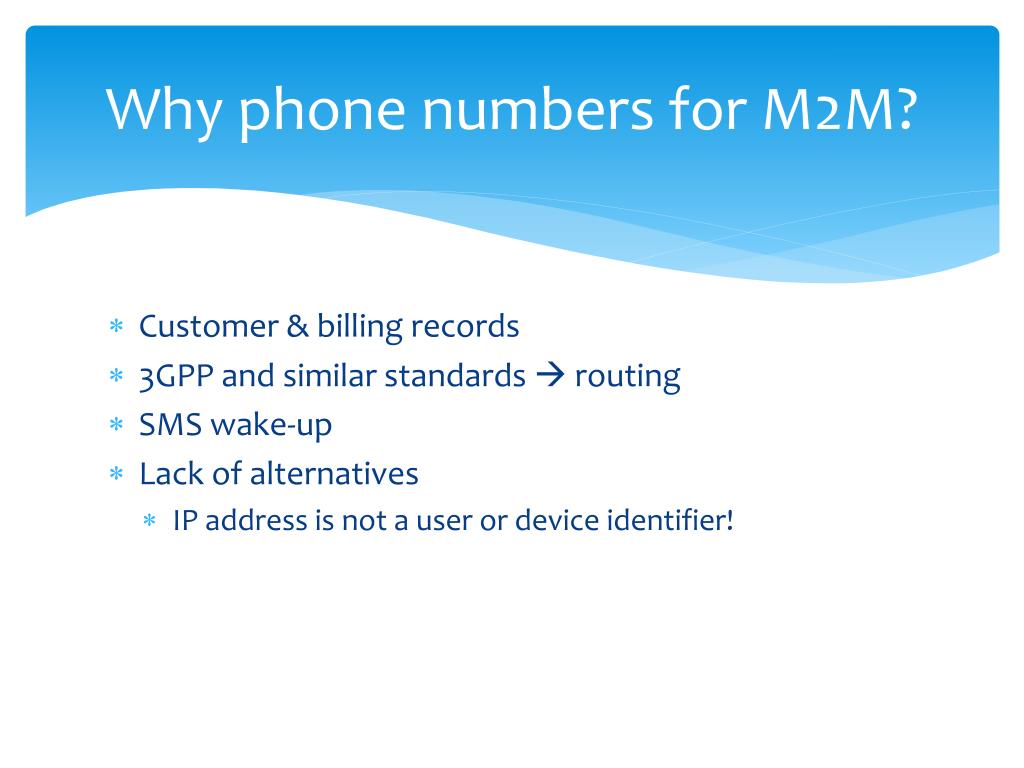 Why phone numbers for M2M?

* Customer & billing records
* 3GPP and similar standards → routing
* SMS wake-up
* Lack of alternatives
  * IP address is not a user or device identifier!